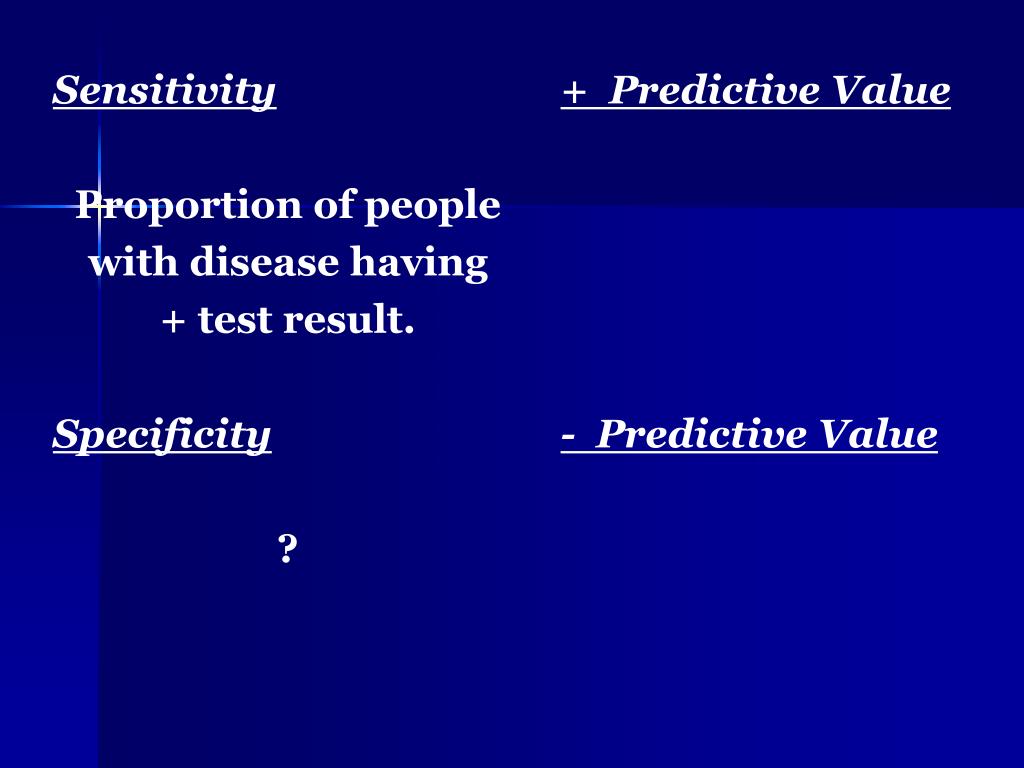 Sensitivity

Proportion of people with disease having + test result.

Specificity

?

+ Predictive Value

- Predictive Value